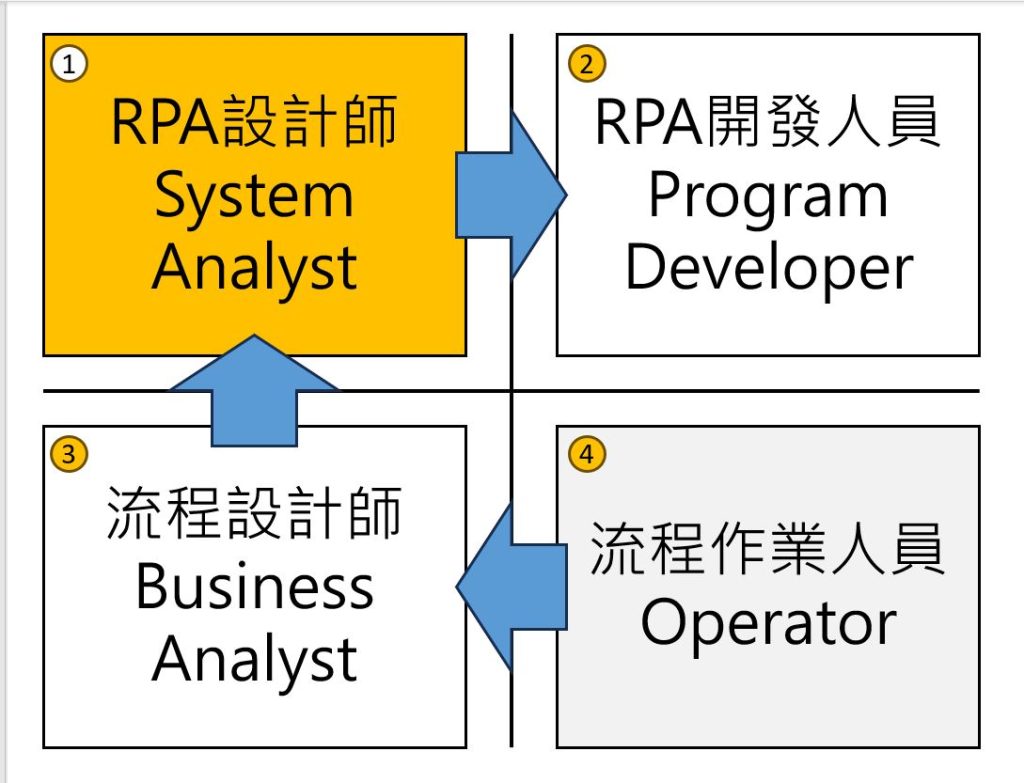 ①
RPA設計師
System
Analyst

②
RPA開發人員
Program
Developer

③
流程設計師
Business
Analyst

④
流程作業人員
Operator